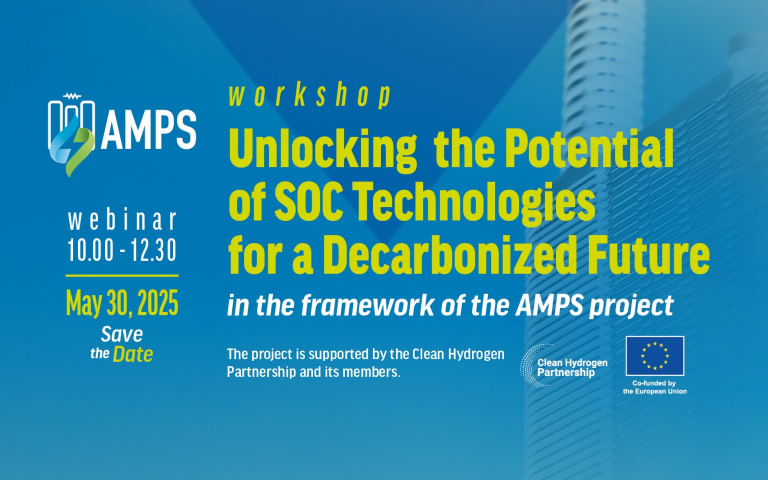 AMPS

webinar
10.00 - 12.30

May 30, 2025
Save
the Date

workshop
Unlocking the Potential of SOC Technologies for a Decarbonized Future
in the framework of the AMPS project

The project is supported by the Clean Hydrogen Partnership and its members.

Clean Hydrogen Partnership

Co-funded by the European Union